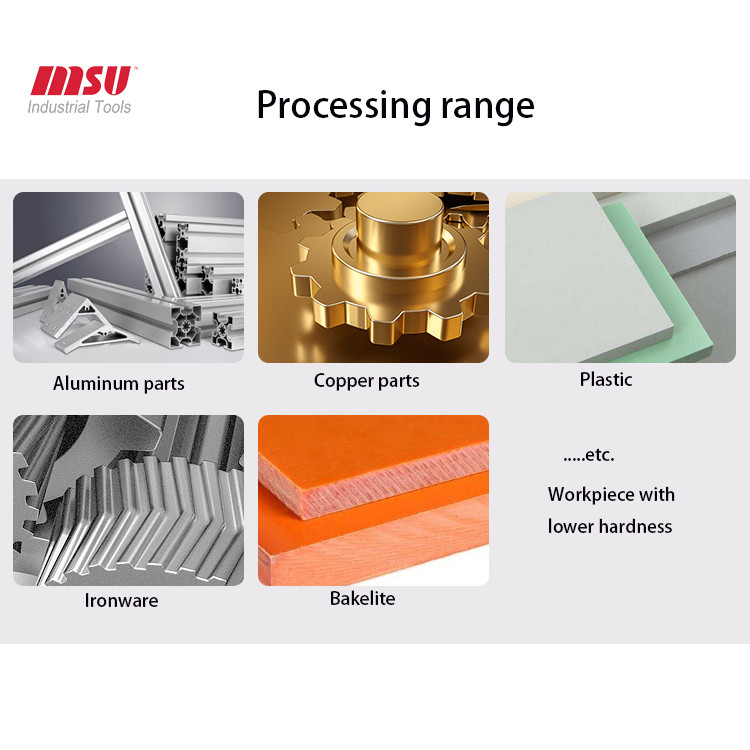 MSU
Industrial Tools

Processing range

Aluminum parts

Copper parts

Plastic

Ironware

Bakelite

.....etc.

Workpiece with lower hardness